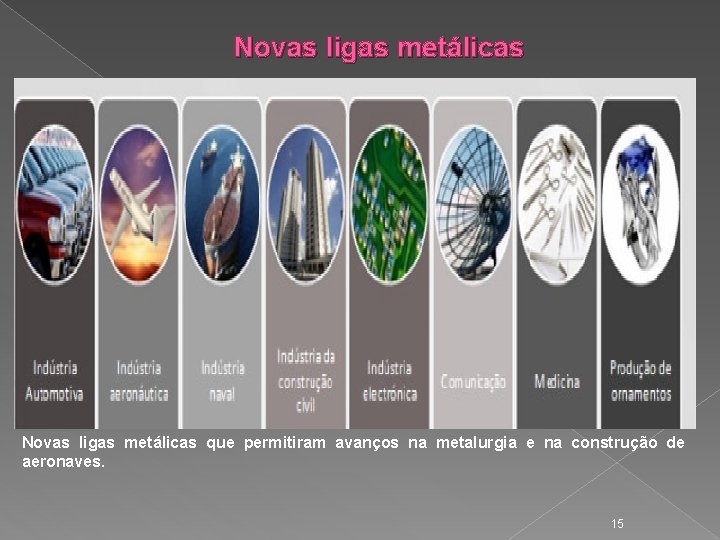 Novas ligas metálicas

Indústria Automotiva

Indústria aeronáutica

Indústria naval

Indústria da construção civil

Indústria electrónica

Comunicação

Medicina

Produção de ornamentos

Novas ligas metálicas que permitiram avanços na metalurgia e na construção de aeronaves.

15